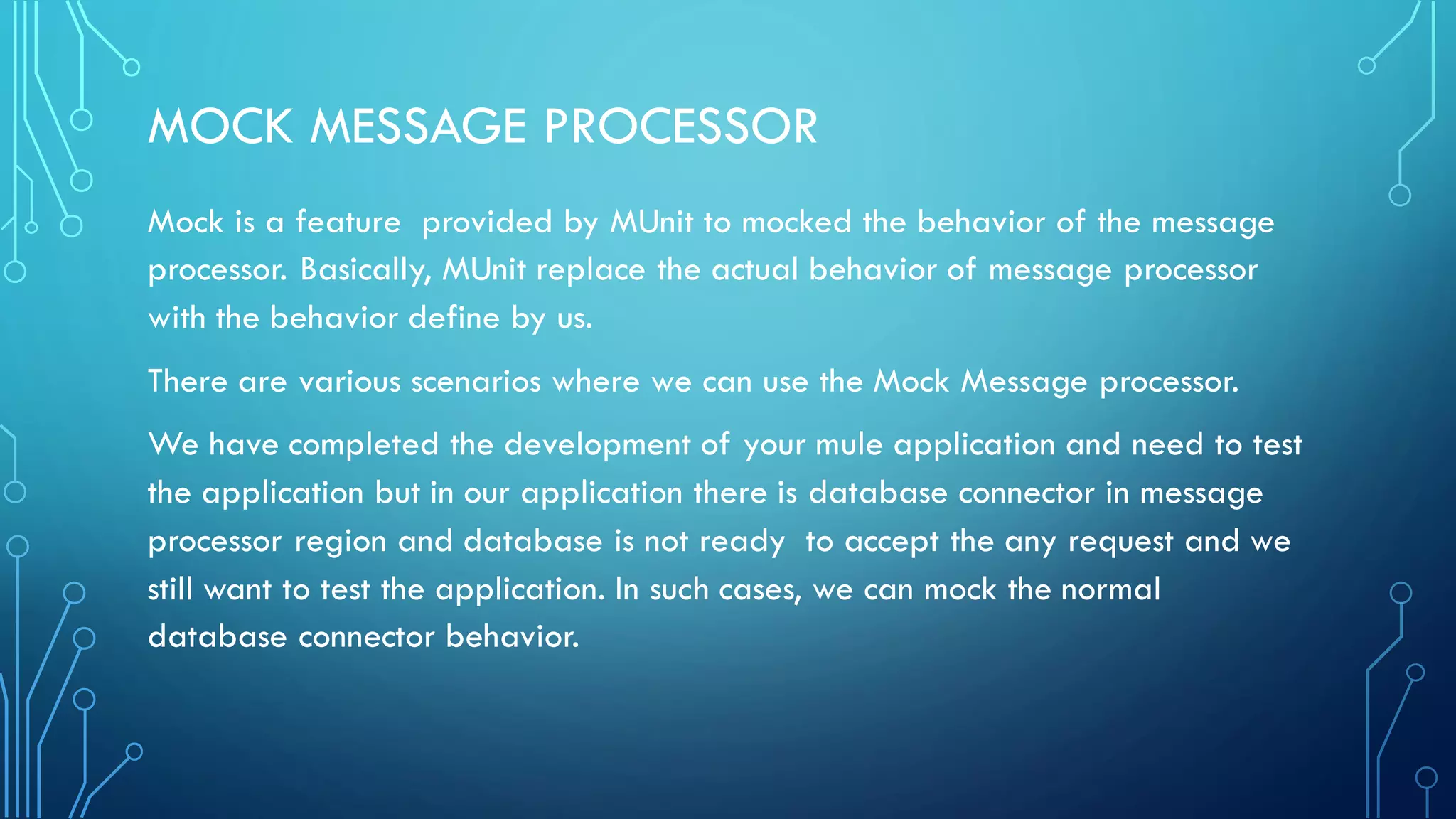 MOCK MESSAGE PROCESSOR

Mock is a feature provided by MUnit to mocked the behavior of the message processor. Basically, MUnit replace the actual behavior of message processor with the behavior define by us.

There are various scenarios where we can use the Mock Message processor.

We have completed the development of your mule application and need to test the application but in our application there is database connector in message processor region and database is not ready to accept the any request and we still want to test the application. In such cases, we can mock the normal database connector behavior.